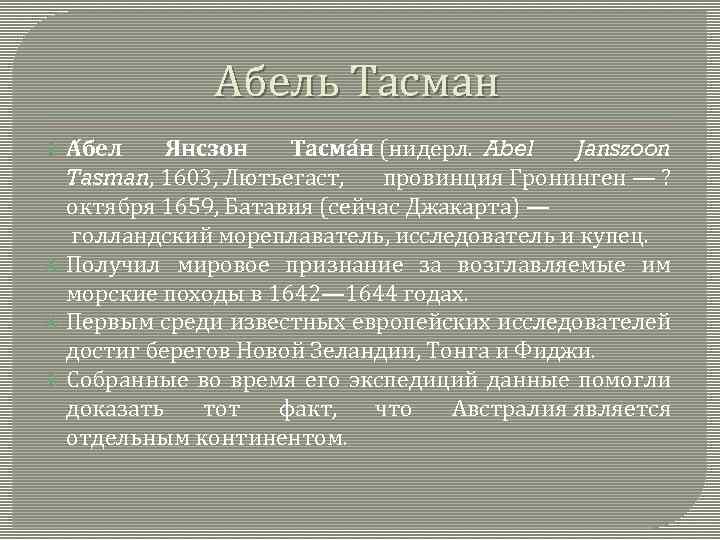 Абель Тасман

А́бел Янсзон Тасма́н (нидерл. Abel Janszoon Tasman, 1603, Лютьегаст, провинция Гронинген — ? октября 1659, Батавия (сейчас Джакарта) — голландский мореплаватель, исследователь и купец.

Получил мировое признание за возглавляемые им морские походы в 1642—1644 годах.

Первым среди известных европейских исследователей достиг берегов Новой Зеландии, Тонга и Фиджи.

Собранные во время его экспедиций данные помогли доказать тот факт, что Австралия является отдельным континентом.